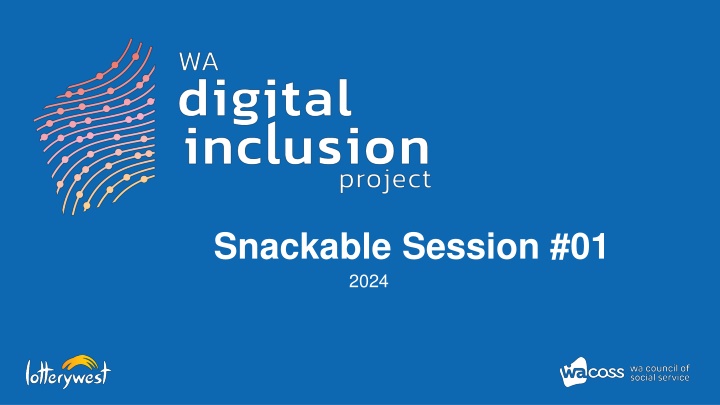 WA
digital
inclusion
project

Snackable Session #01
2024

lotterywest

wacoss wa council of social service